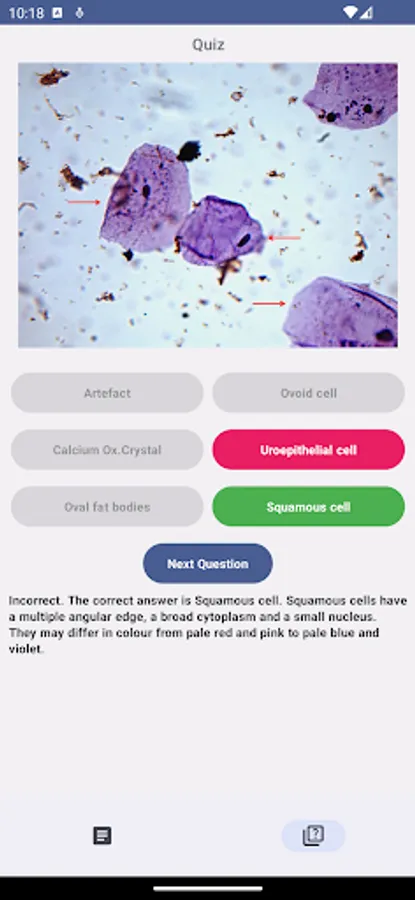 10:18

Quiz

Artefact

Ovoid cell

Calcium Ox.Crystal

Uroepithelial cell

Oval fat bodies

Squamous cell

Next Question

Incorrect. The correct answer is Squamous cell. Squamous cells have a multiple angular edge, a broad cytoplasm and a small nucleus. They may differ in colour from pale red and pink to pale blue and violet.